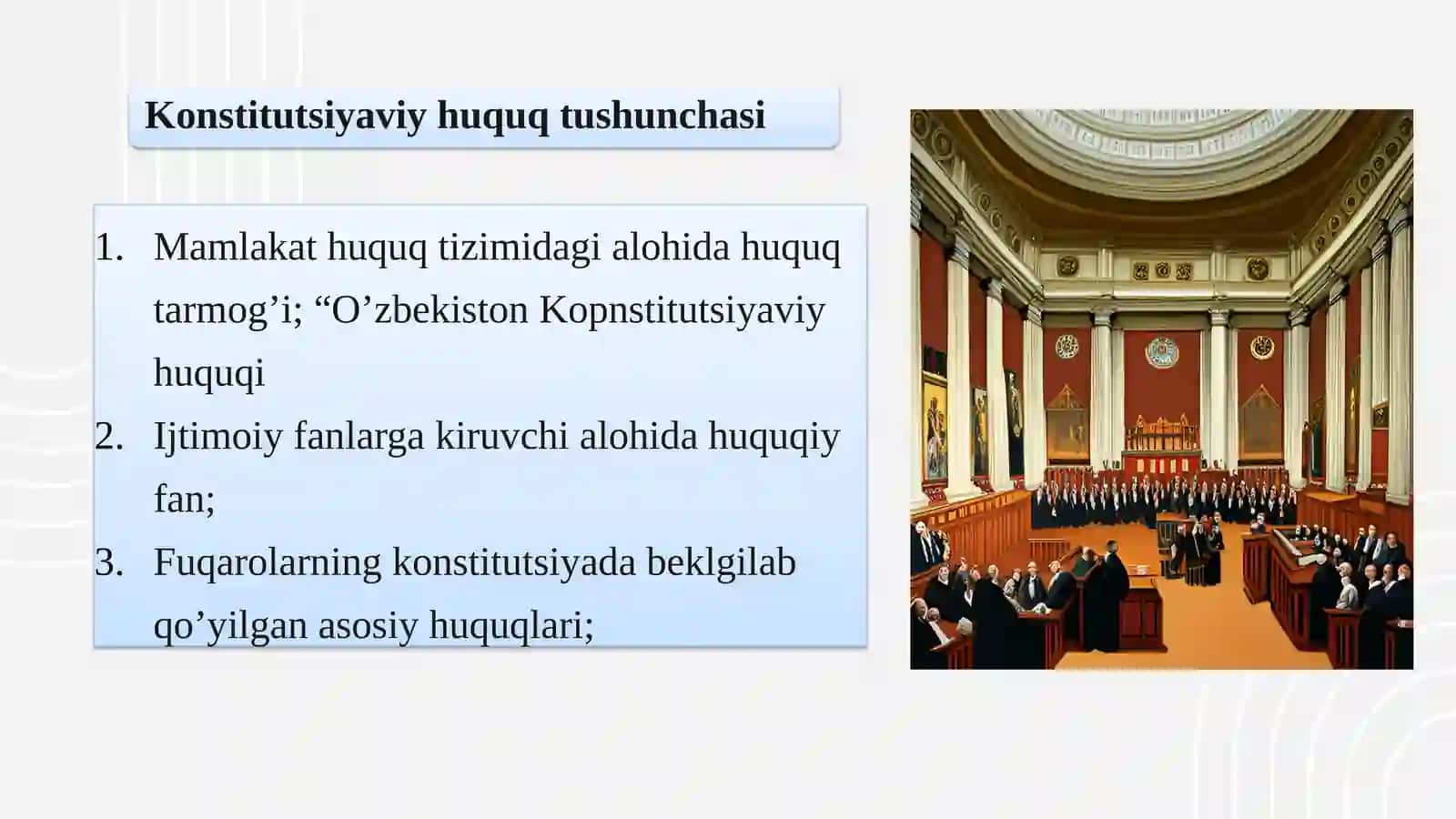 Konstitutsiyaviy huquq tushunchasi

1. Mamlakat huquq tizimidagi alohida huquq tarmog’i; “O’zbekiston Kopnstitutsiyaviy huquqi
2. Ijtimoiy fanlarga kiruvchi alohida huquqiy fan;
3. Fuqarolarning konstitutsiyada beklgilab qo’yilgan asosiy huquqlari;